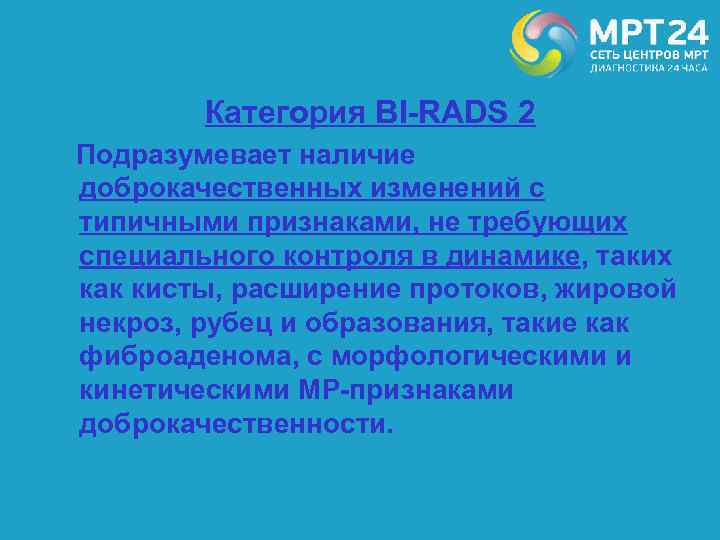 МРТ24
СЕТЬ ЦЕНТРОВ МРТ
ДИАГНОСТИКА 24 ЧАСА

Категория BI-RADS 2

Подразумевает наличие доброкачественных изменений с типичными признаками, не требующих специального контроля в динамике, таких как кисты, расширение протоков, жировой некроз, рубец и образования, такие как фиброаденома, с морфологическими и кинетическими МР-признаками доброкачественности.